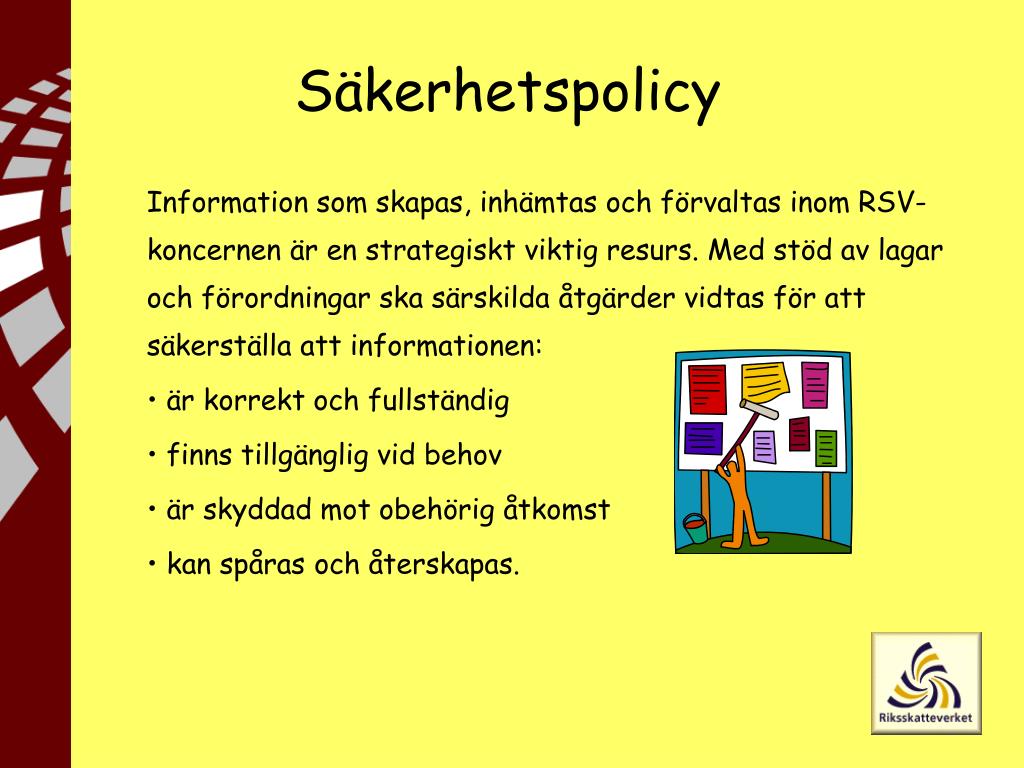 Säkerhetspolicy

Information som skapas, inhämtas och förvaltas inom RSV-koncernen är en strategiskt viktig resurs. Med stöd av lagar och förordningar ska särskilda åtgärder vidtas för att säkerställa att informationen:

• är korrekt och fullständig

• finns tillgänglig vid behov

• är skyddad mot obehörig åtkomst

• kan spåras och återskapas.

Riksskatteverket